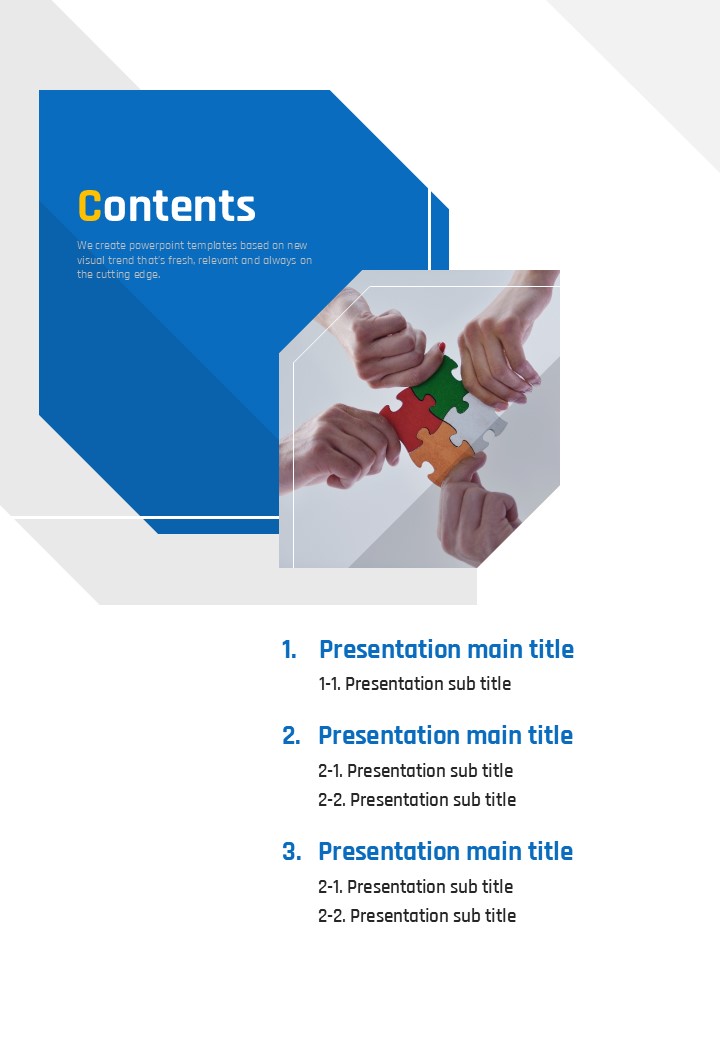 Contents

We create powerpoint templates based on new visual trend that's fresh, relevant and always on the cutting edge.

1. Presentation main title

1-1. Presentation sub title

2. Presentation main title

2-1. Presentation sub title

2-2. Presentation sub title

3. Presentation main title

2-1. Presentation sub title

2-2. Presentation sub title